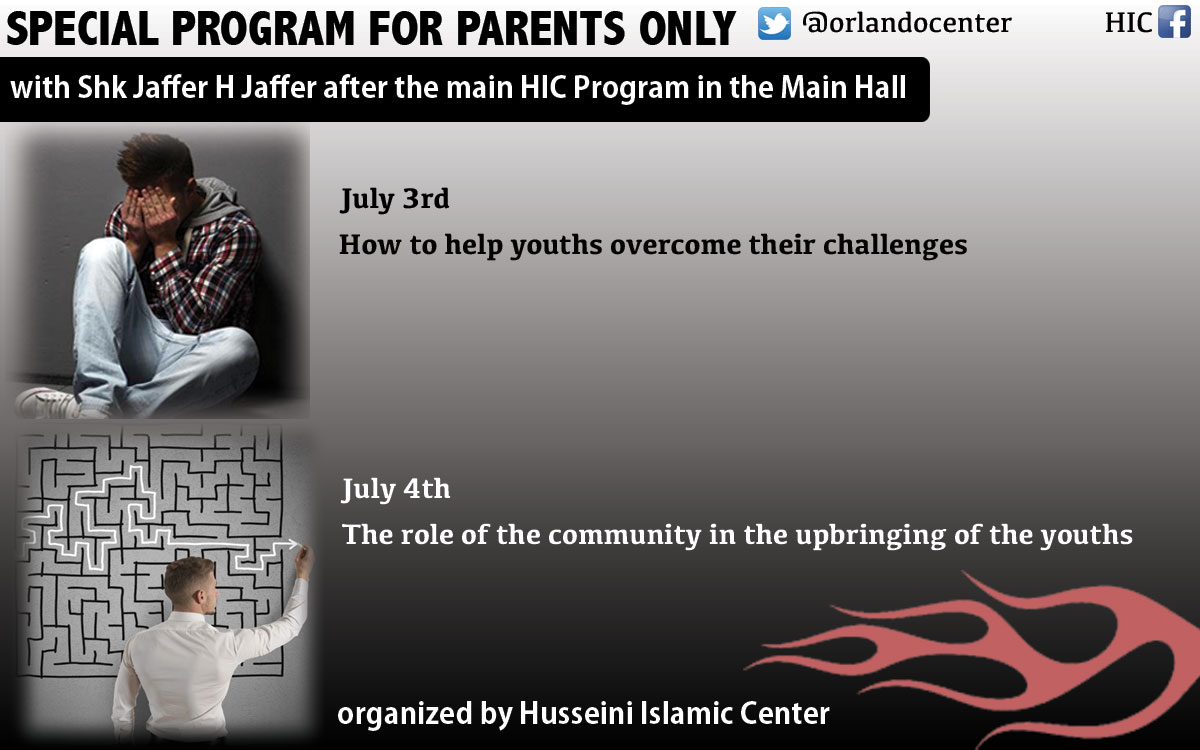 SPECIAL PROGRAM FOR PARENTS ONLY @orlandocenter HIC

with Shk Jaffer H Jaffer after the main HIC Program in the Main Hall

July 3rd
How to help youths overcome their challenges

July 4th
The role of the community in the upbringing of the youths

organized by Husseini Islamic Center